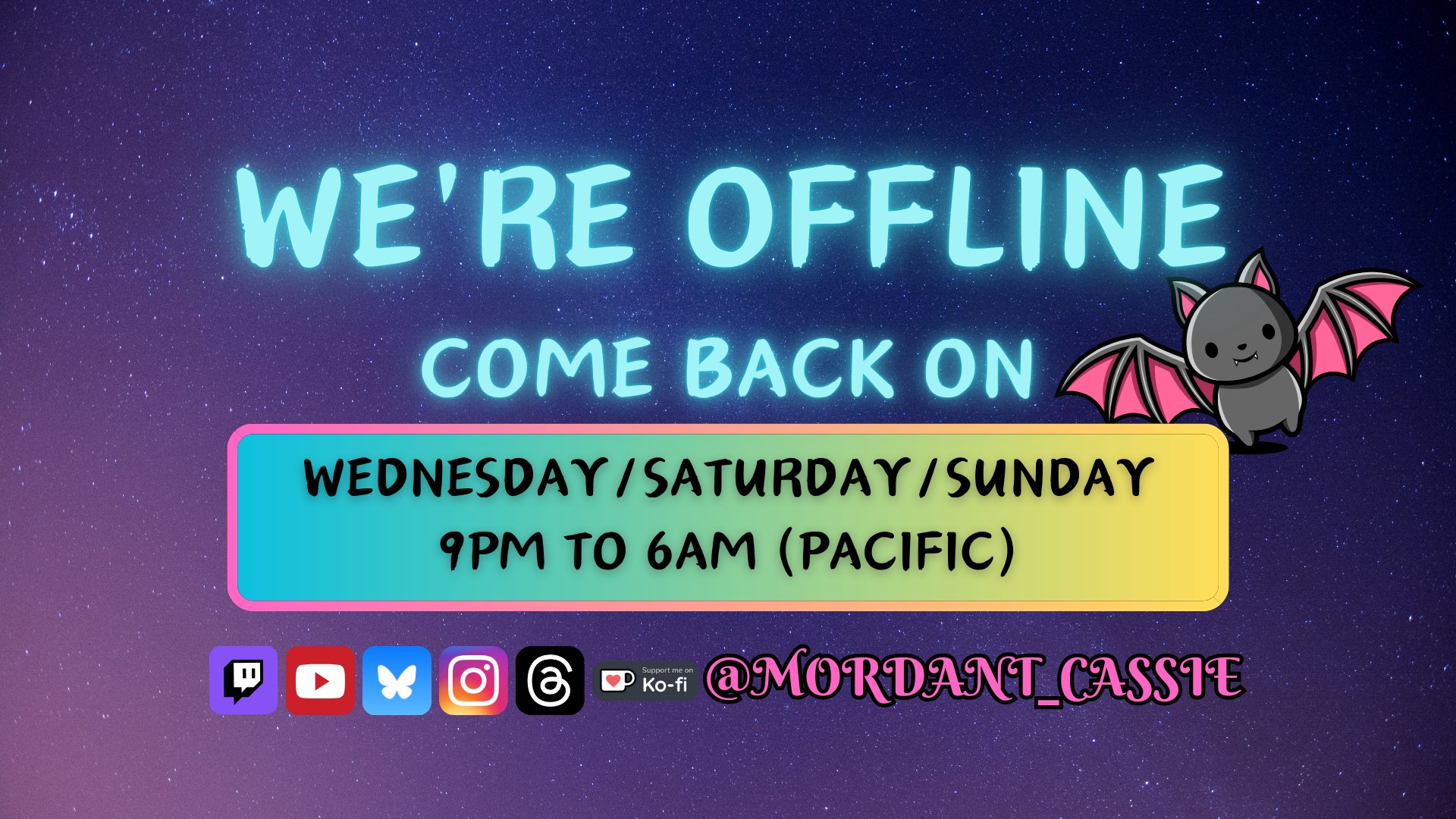 WE'RE OFFLINE
COME BACK ON

WEDNESDAY/SATURDAY/SUNDAY
9PM TO 6AM (PACIFIC)

Support me on Ko-fi @MORDANT_CASSIE